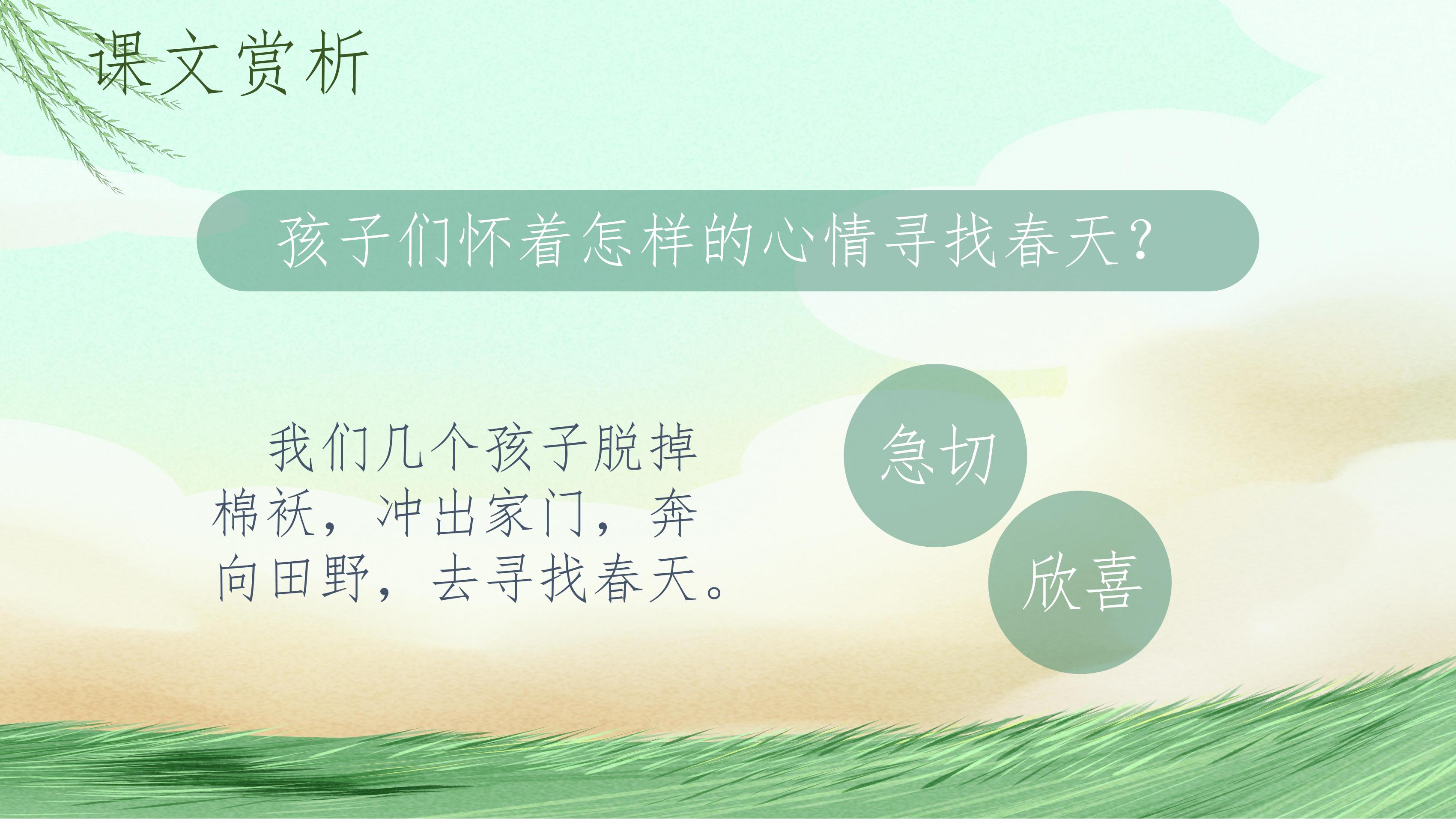 课文赏析

孩子们怀着怎样的心情寻找春天?

我们几个孩子脱掉棉袄，冲出家门，奔向田野，去寻找春天。

急切

欣喜